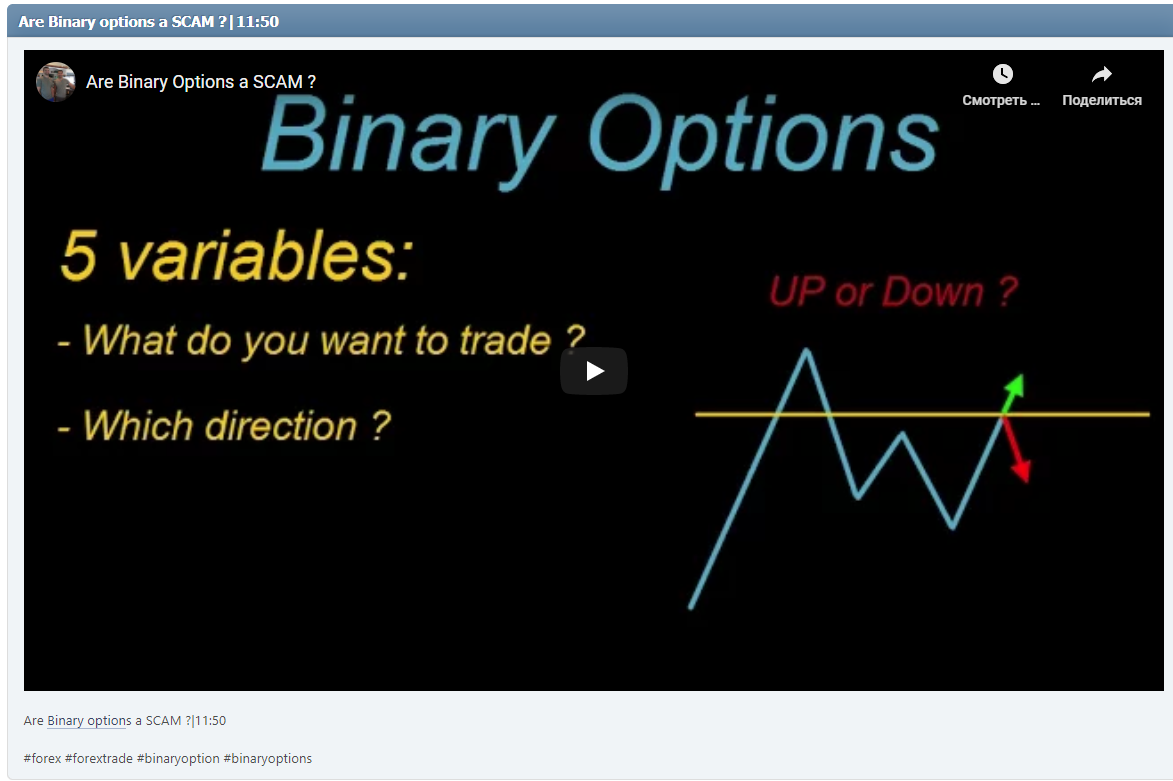 Are Binary options a SCAM ? | 11:50

Are Binary Options a SCAM ?

Смотреть ...

Поделиться

Binary Options

5 variables:

- What do you want to trade ?

- Which direction ?

UP or Down ?

Are Binary options a SCAM ?|11:50

#forex #forextrade #binaryoption #binaryoptions